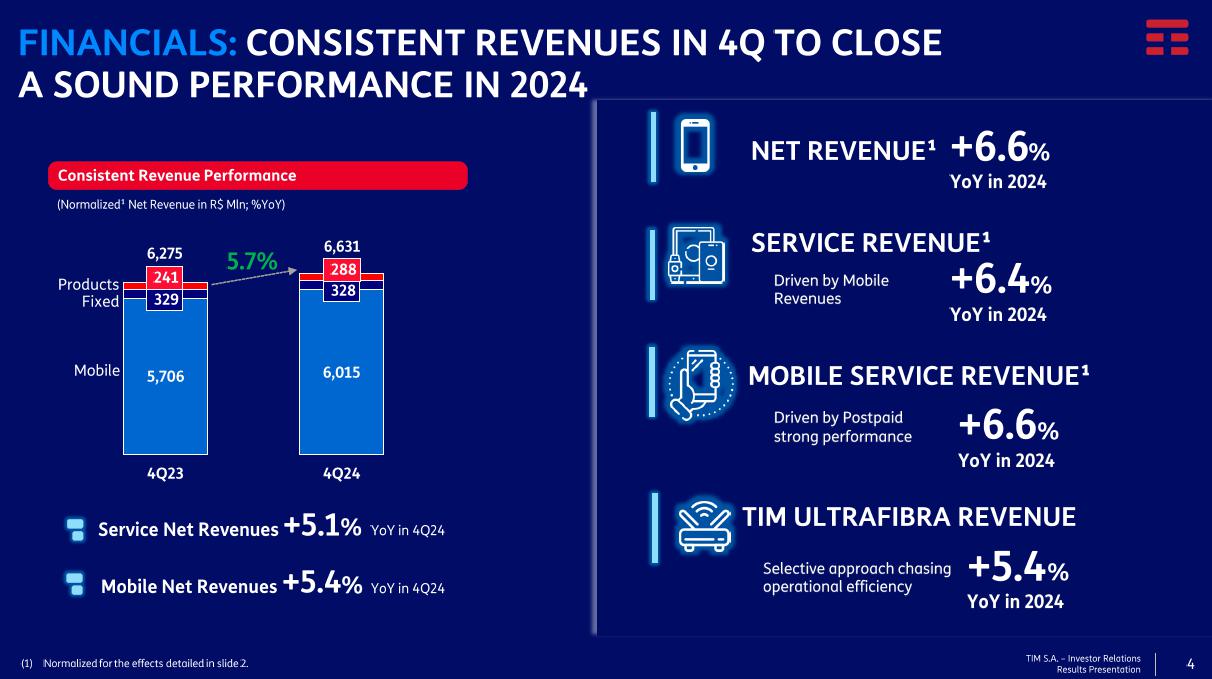 FINANCIALS: CONSISTENT REVENUES IN 4Q TO CLOSE A SOUND PERFORMANCE IN 2024

Consistent Revenue Performance

(Normalized¹ Net Revenue in R$ Mln; %YoY)

6,275
5.7%
6,631

Products
Fixed
Mobile

241
329
5,706

288
328
6,015

4Q23
4Q24

Service Net Revenues +5.1% YoY in 4Q24

Mobile Net Revenues +5.4% YoY in 4Q24

NET REVENUE¹ +6.6%
YoY in 2024

SERVICE REVENUE¹
Driven by Mobile Revenues
+6.4%
YoY in 2024

MOBILE SERVICE REVENUE¹
Driven by Postpaid strong performance
+6.6%
YoY in 2024

TIM ULTRAFIBRA REVENUE
Selective approach chasing operational efficiency
+5.4%
YoY in 2024

(1) Normalized for the effects detailed in slide 2.

TIM S.A. – Investor Relations
Results Presentation
4